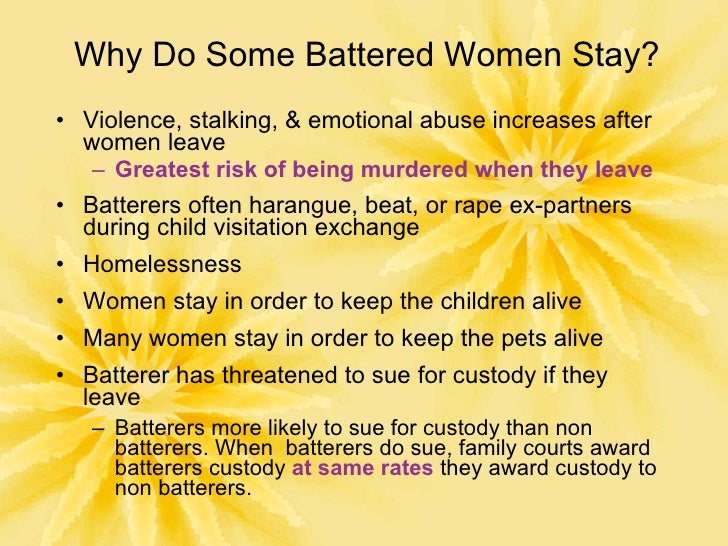 Why Do Some Battered Women Stay?

• Violence, stalking, & emotional abuse increases after women leave
 – Greatest risk of being murdered when they leave

• Batterers often harangue, beat, or rape ex-partners during child visitation exchange

• Homelessness

• Women stay in order to keep the children alive

• Many women stay in order to keep the pets alive

• Batterer has threatened to sue for custody if they leave
 – Batterers more likely to sue for custody than non batterers. When batterers do sue, family courts award batterers custody at same rates they award custody to non batterers.